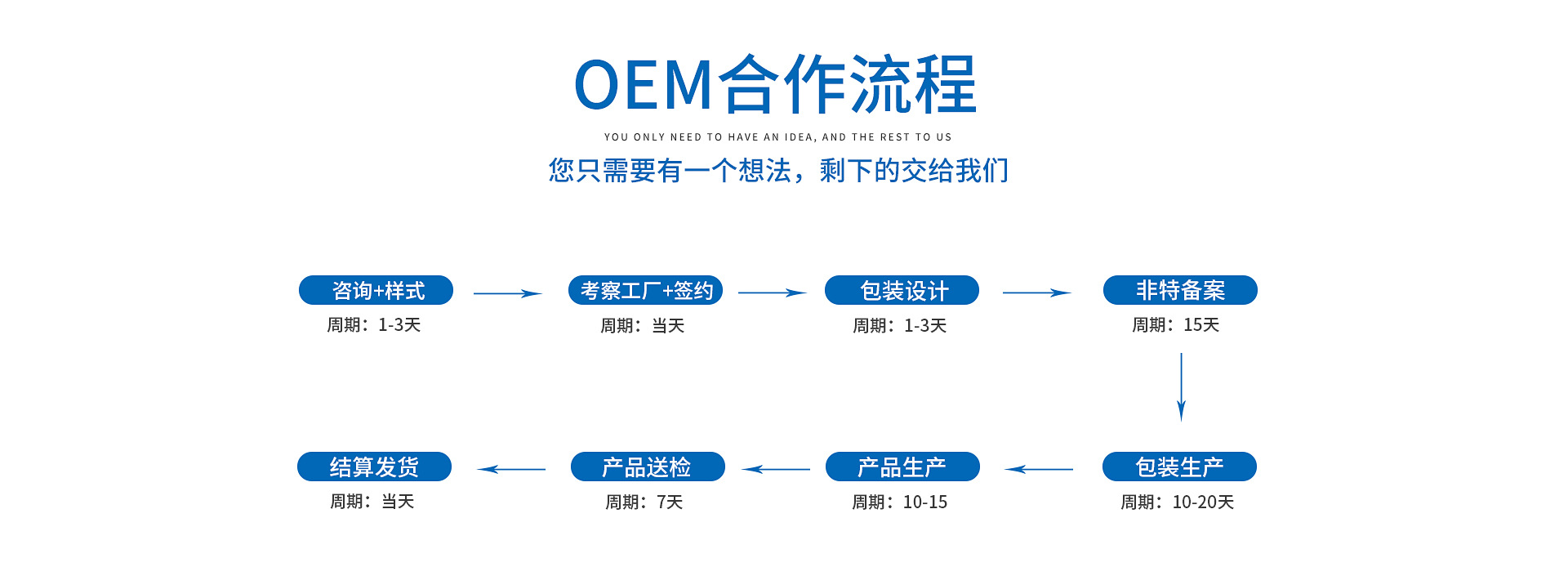 OEM合作流程

YOU ONLY NEED TO HAVE AN IDEA, AND THE REST TO US

您只需要有一个想法，剩下的交给我们

咨询+样式
周期：1-3天

考察工厂+签约
周期：当天

包装设计
周期：1-3天

非特备案
周期：15天

包装生产
周期：10-20天

产品生产
周期：10-15

产品送检
周期：7天

结算发货
周期：当天